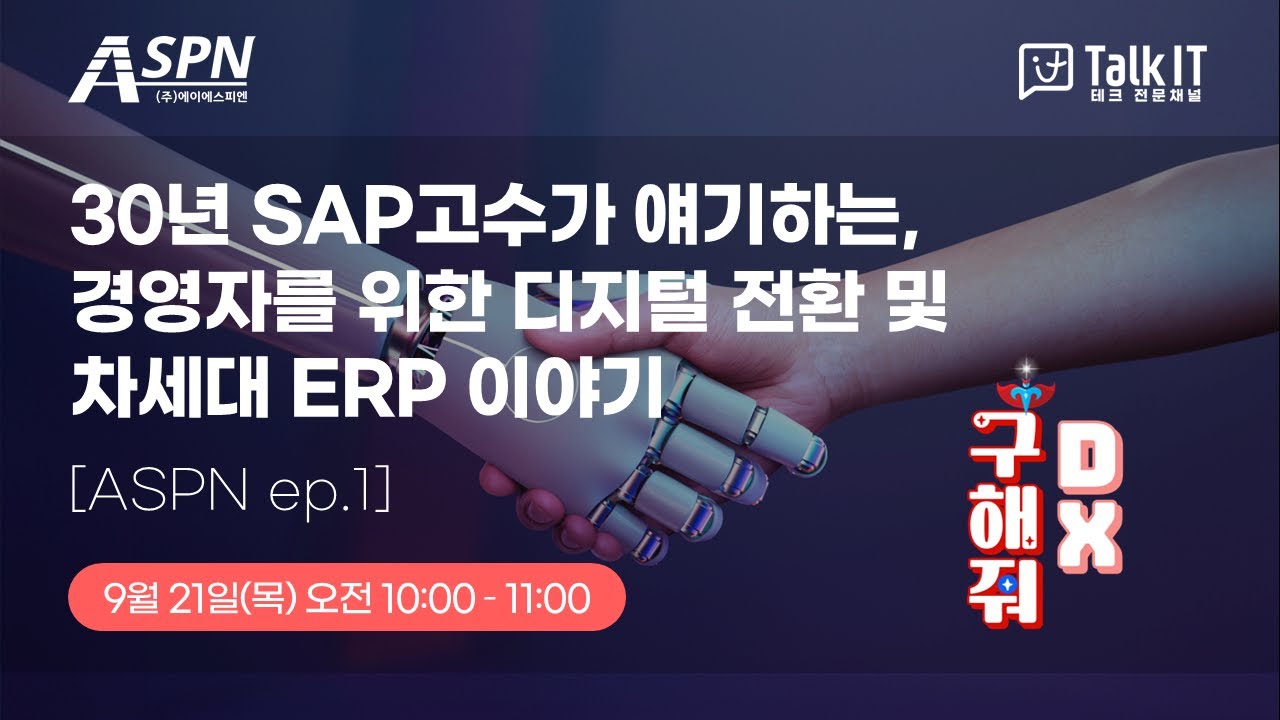 ASPN
(주)에이에스피엔

Talk IT
테크 전문채널

30년 SAP고수가 얘기하는, 경영자를 위한 디지털 전환 및 차세대 ERP 이야기

[ASPN ep.1]

9월 21일(목) 오전 10:00 - 11:00

구해줘 DX